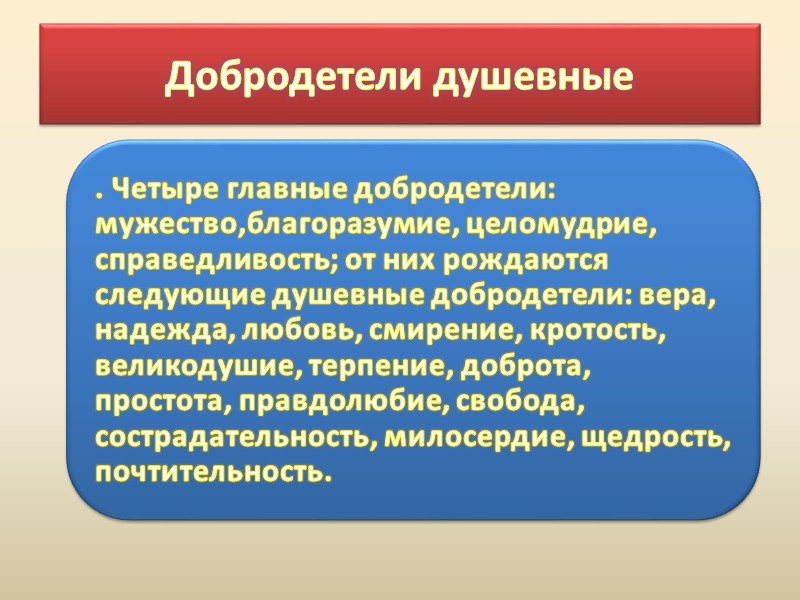 Добродетели душевные

. Четыре главные добродетели: мужество,благоразумие, целомудрие, справедливость; от них рождаются следующие душевные добродетели: вера, надежда, любовь, смирение, кротость, великодушие, терпение, доброта, простота, правдолюбие, свобода, сострадательность, милосердие, щедрость, почтительность.